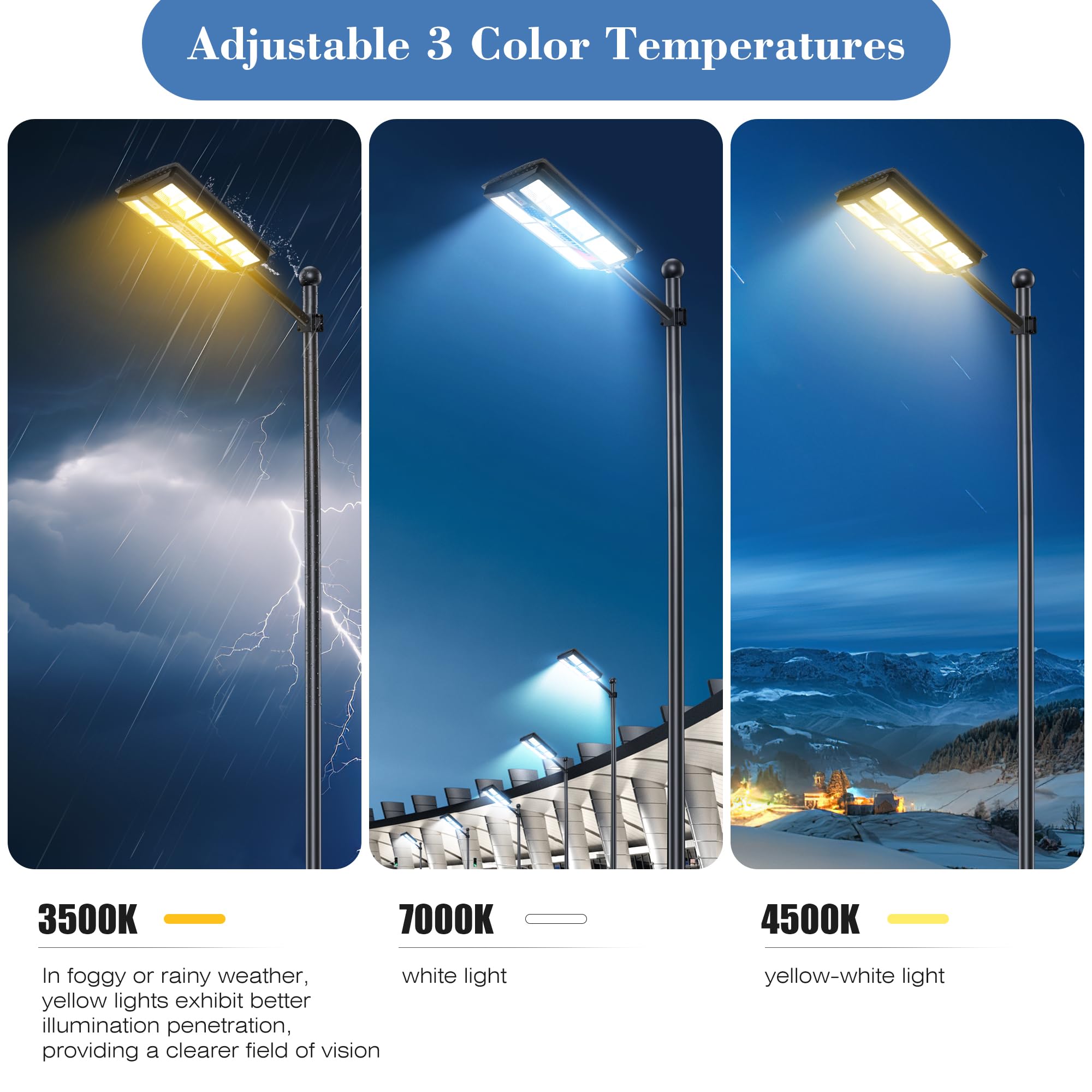 Adjustable 3 Color Temperatures

3500K

In foggy or rainy weather, yellow lights exhibit better illumination penetration, providing a clearer field of vision

7000K

white light

4500K

yellow-white light